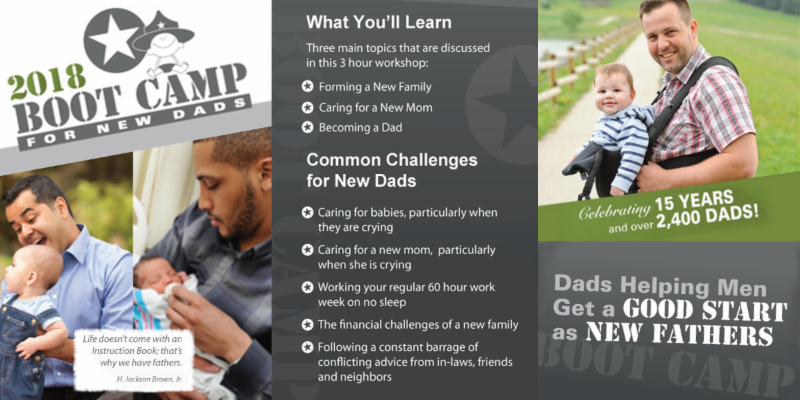 2018 BOOT CAMP FOR NEW DADS

Life doesn't come with an Instruction Book; that's why we have fathers.

H. Jackson Brown, Jr.

What You'll Learn

Three main topics that are discussed in this 3 hour workshop:

Forming a New Family

Caring for a New Mom

Becoming a Dad

Common Challenges for New Dads

Caring for babies, particularly when they are crying

Caring for a new mom, particularly when she is crying

Working your regular 60 hour work week on no sleep

The financial challenges of a new family

Following a constant barrage of conflicting advice from in-laws, friends and neighbors

Celebrating 15 YEARS and over 2,400 DADS!

Dads Helping Men Get a GOOD START as NEW FATHERS

BOOT CAMP